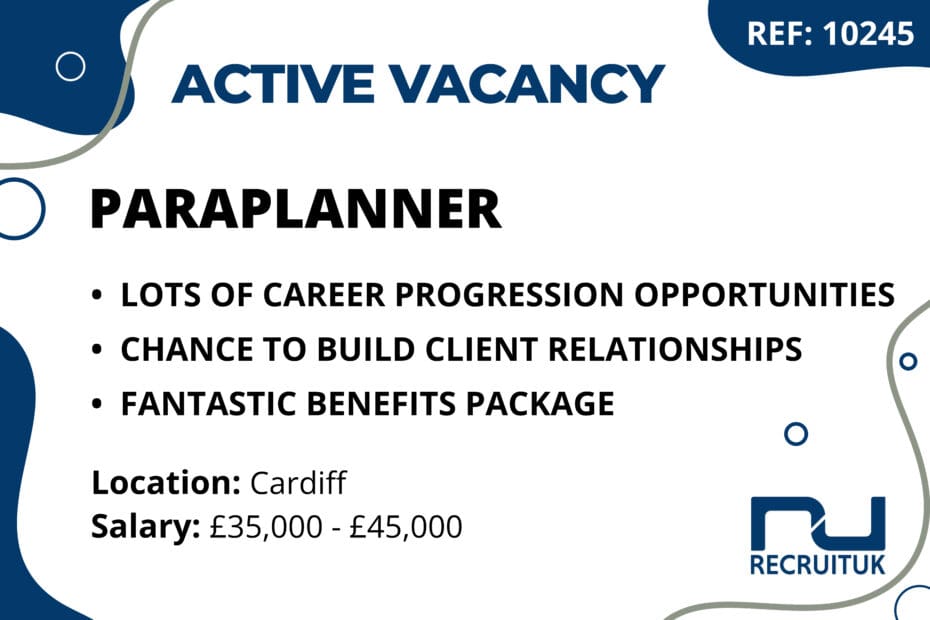 REF: 10245

ACTIVE VACANCY

PARAPLANNER

• LOTS OF CAREER PROGRESSION OPPORTUNITIES
• CHANCE TO BUILD CLIENT RELATIONSHIPS
• FANTASTIC BENEFITS PACKAGE

Location: Cardiff
Salary: £35,000 - £45,000

RECRUITUK